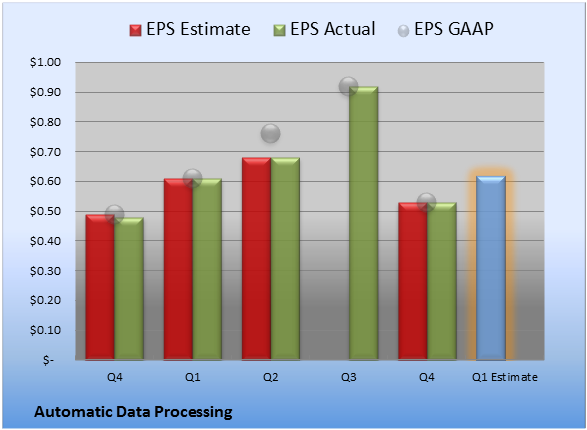 EPS Estimate EPS Actual EPS GAAP

$1.00
$0.90
$0.80
$0.70
$0.60
$0.50
$0.40
$0.30
$0.20
$0.10
$-

Q4 Q1 Q2 Q3 Q4 Q1 Estimate

Automatic Data Processing